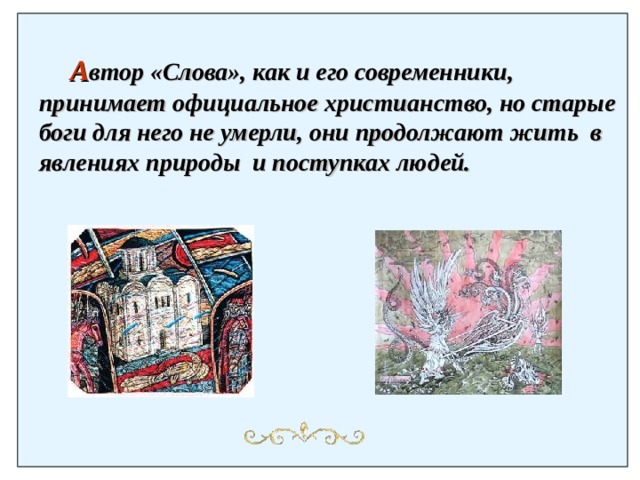 Автор «Слова», как и его современники, принимает официальное христианство, но старые боги для него не умерли, они продолжают жить в явлениях природы и поступках людей.